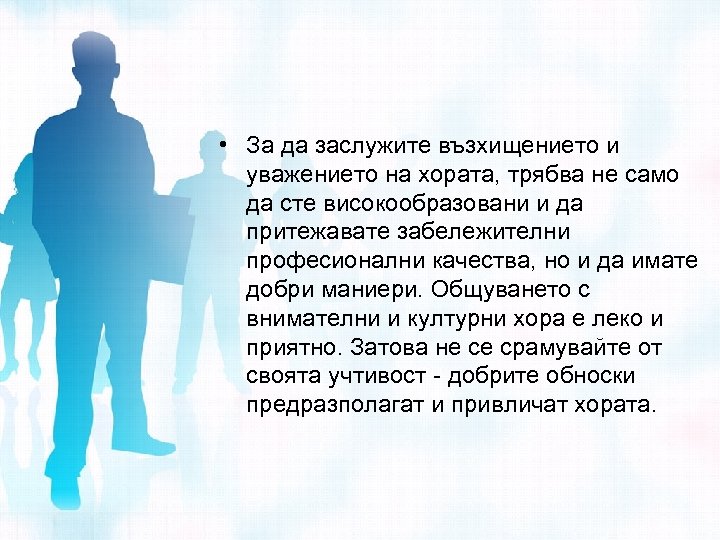 • За да заслужите възхищението и уважението на хората, трябва не само да сте високообразовани и да притежавате забележителни професионални качества, но и да имате добри маниери. Общуването с внимателни и културни хора е леко и приятно. Затова не се срамувайте от своята учтивост - добрите обноски предразполагат и привличат хората.